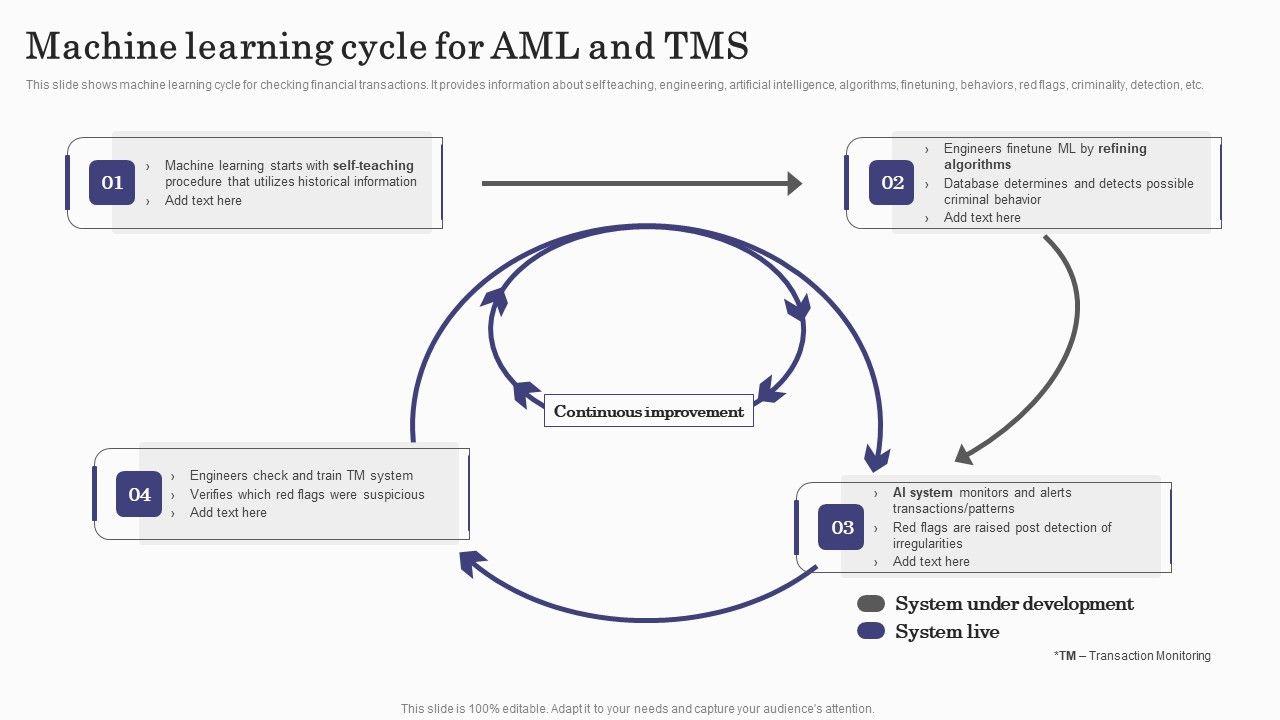 Machine learning cycle for AML and TMS

This slide shows machine learning cycle for checking financial transactions. It provides information about self teaching, engineering, artificial intelligence, algorithms, finetuning, behaviors, red flags, criminality, detection, etc.

01

› Machine learning starts with self-teaching procedure that utilizes historical information
› Add text here

02

› Engineers finetune ML by refining algorithms
› Database determines and detects possible criminal behavior
› Add text here

Continuous improvement

04

› Engineers check and train TM system
› Verifies which red flags were suspicious
› Add text here

03

› AI system monitors and alerts transactions/patterns
› Red flags are raised post detection of irregularities
› Add text here

System under development

System live

*TM – Transaction Monitoring

This slide is 100% editable. Adapt it to your needs and capture your audience's attention.